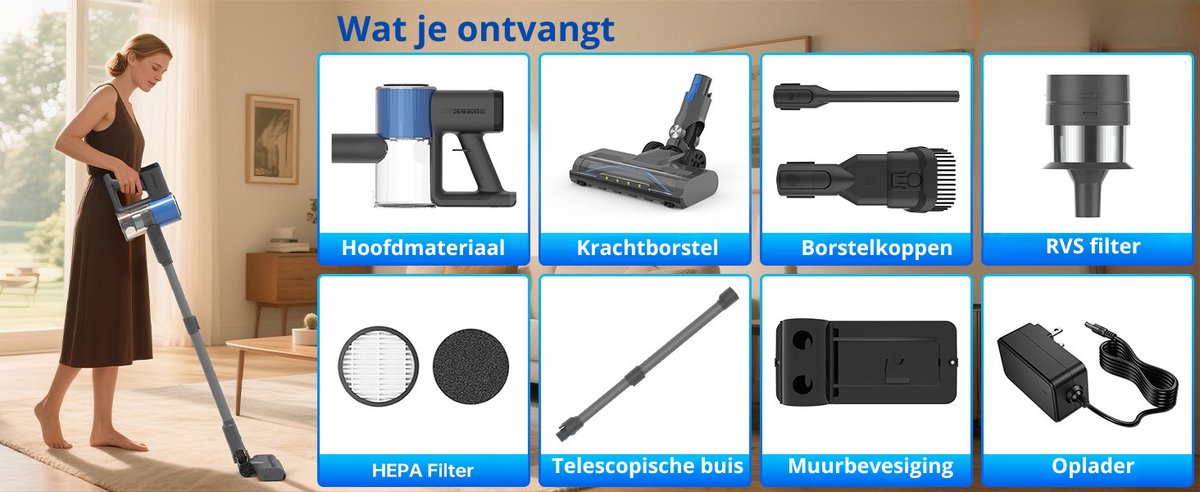 Wat je ontvangt

Hoofdmateriaal

Krachtborstel

Borstelkoppen

RVS filter

HEPA Filter

Telescopische buis

Muurbevesiging

Oplader